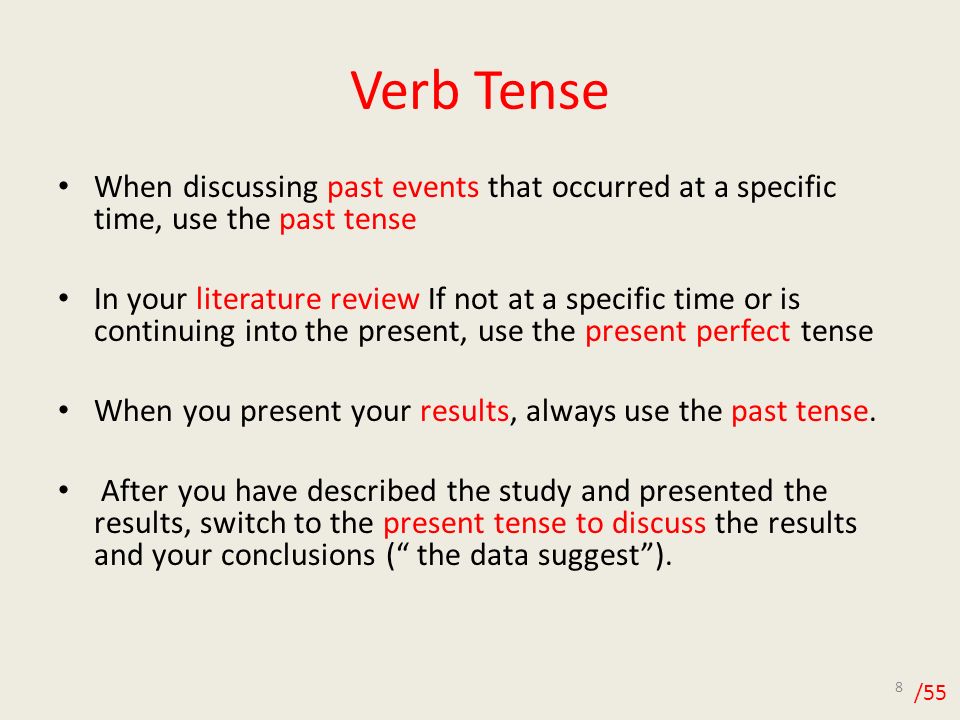 Verb Tense

• When discussing past events that occurred at a specific time, use the past tense

• In your literature review If not at a specific time or is continuing into the present, use the present perfect tense

• When you present your results, always use the past tense.

• After you have described the study and presented the results, switch to the present tense to discuss the results and your conclusions (“ the data suggest”).

8 /55